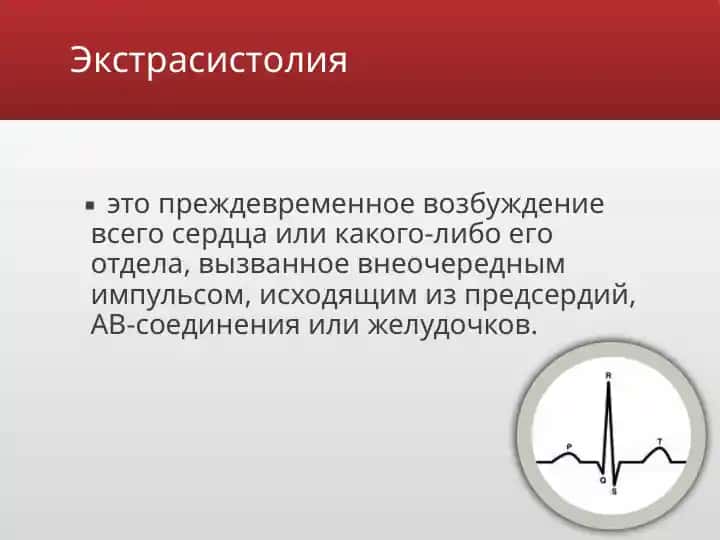 Экстрасистолия

▪ это преждевременное возбуждение всего сердца или какого-либо его отдела, вызванное внеочередным импульсом, исходящим из предсердий, АВ-соединения или желудочков.

R
P
T
Q
S